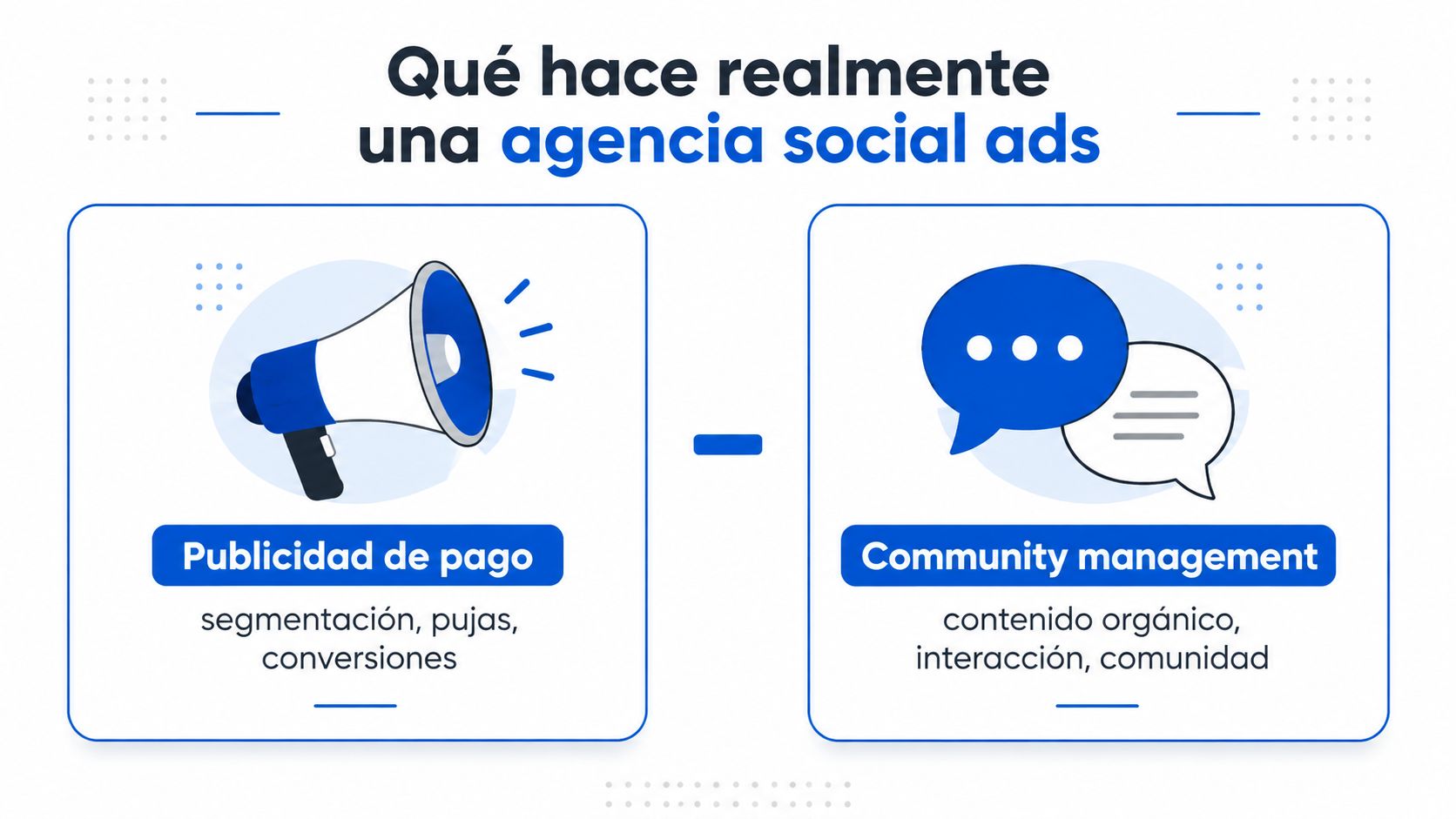 Qué hace realmente una agencia social ads

Publicidad de pago

segmentación, pujas, conversiones

Community management

contenido orgánico, interacción, comunidad